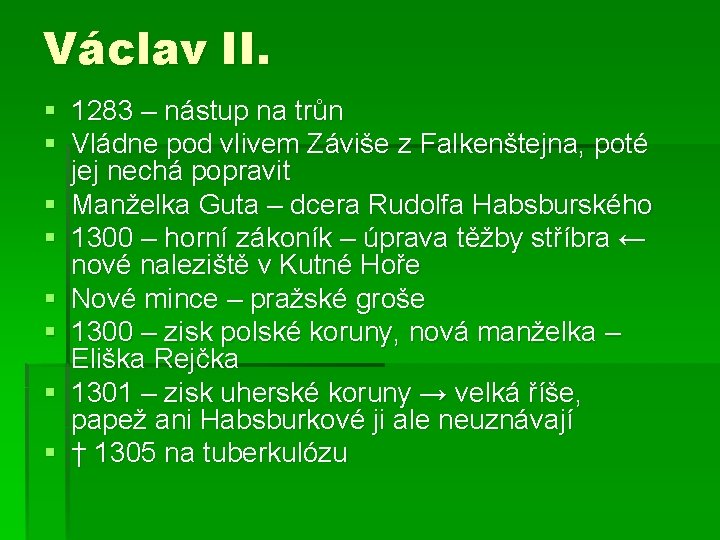 Václav II.

- 1283 – nástup na trůn
- Vládne pod vlivem Záviše z Falkenštejna, poté jej nechá popravit
- Manželka Guta – dcera Rudolfa Habsburského
- 1300 – horní zákoník – úprava těžby stříbra ← nové naleziště v Kutné Hoře
- Nové mince – pražské groše
- 1300 – zisk polské koruny, nová manželka – Eliška Rejčka
- 1301 – zisk uherské koruny → velká říše, papež ani Habsburkové ji ale neuznávají
- † 1305 na tuberkulózu